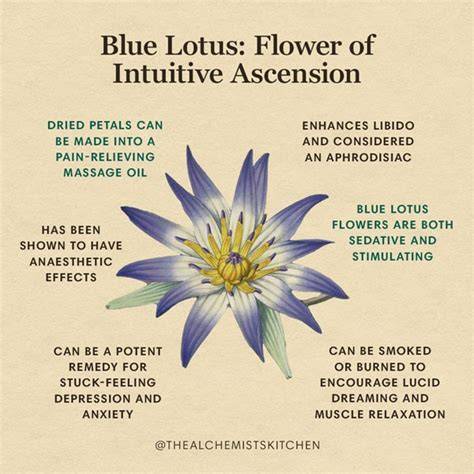 Blue Lotus: Flower of Intuitive Ascension

DRIED PETALS CAN BE MADE INTO A PAIN-RELIEVING MASSAGE OIL

ENHANCES LIBIDO AND CONSIDERED AN APHRODISIAC

HAS BEEN SHOWN TO HAVE ANAESTHETIC EFFECTS

BLUE LOTUS FLOWERS ARE BOTH SEDATIVE AND STIMULATING

CAN BE A POTENT REMEDY FOR STUCK-FEELING DEPRESSION AND ANXIETY

CAN BE SMOKED OR BURNED TO ENCOURAGE LUCID DREAMING AND MUSCLE RELAXATION

@THEALCHEMISTSKITCHEN